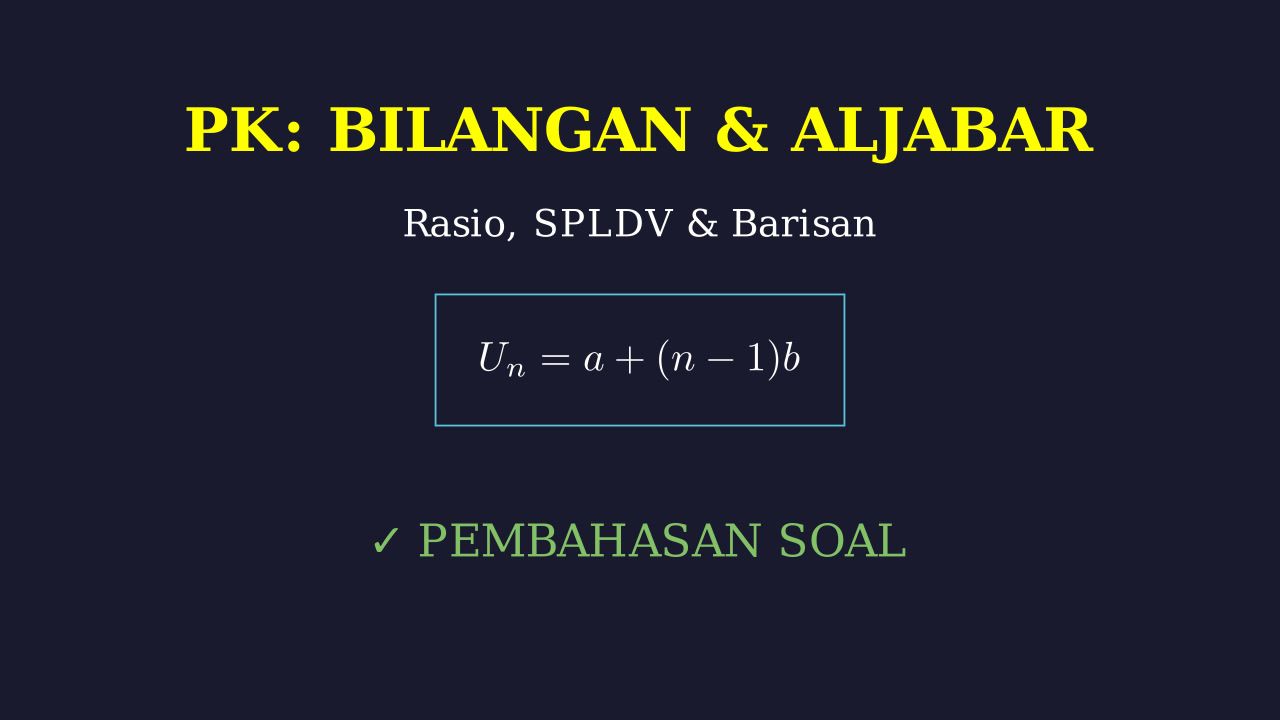 PK: BILANGAN & ALJABAR

Rasio, SPLDV & Barisan

$U_n = a + (n-1)b$

✓ PEMBAHASAN SOAL